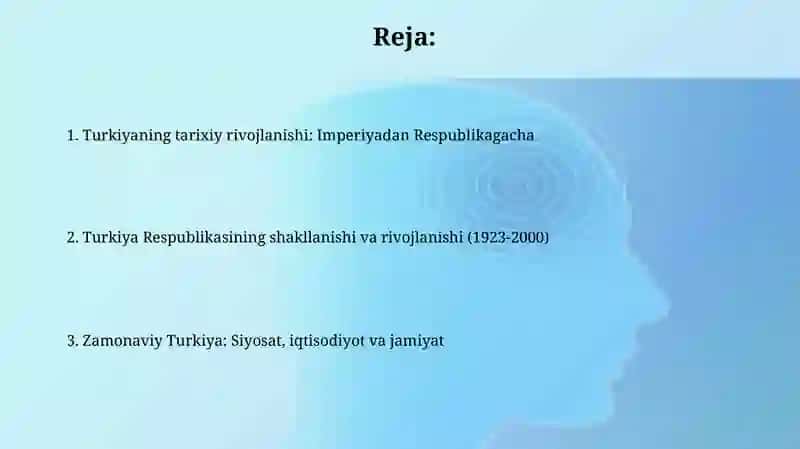 Reja:

1. Turkiyaning tarixiy rivojlanishi: Imperiyadan Respublikagacha

2. Turkiya Respublikasining shakllanishi va rivojlanishi (1923-2000)

3. Zamonaviy Turkiya: Siyosat, iqtisodiyot va jamiyat